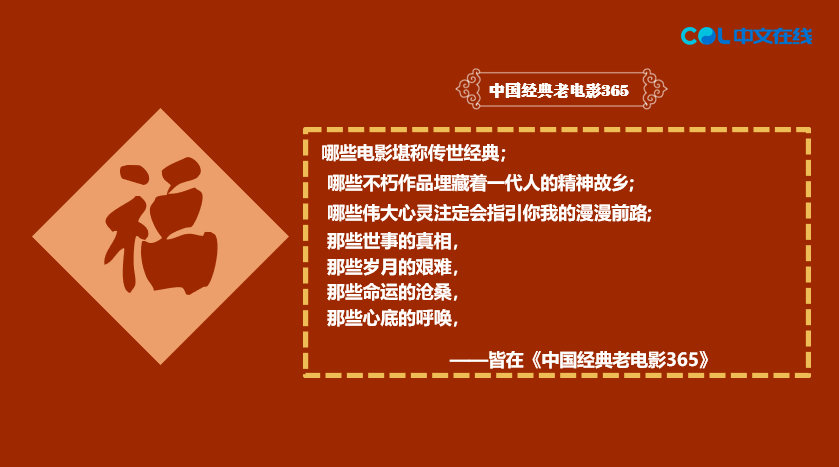 COL 中文在线

中国经典老电影365

福

哪些电影堪称传世经典;
哪些不朽作品埋藏着一代人的精神故乡;
哪些伟大心灵注定会指引你我的漫漫前路;
那些世事的真相,
那些岁月的艰难,
那些命运的沧桑,
那些心底的呼唤,

——皆在《中国经典老电影365》